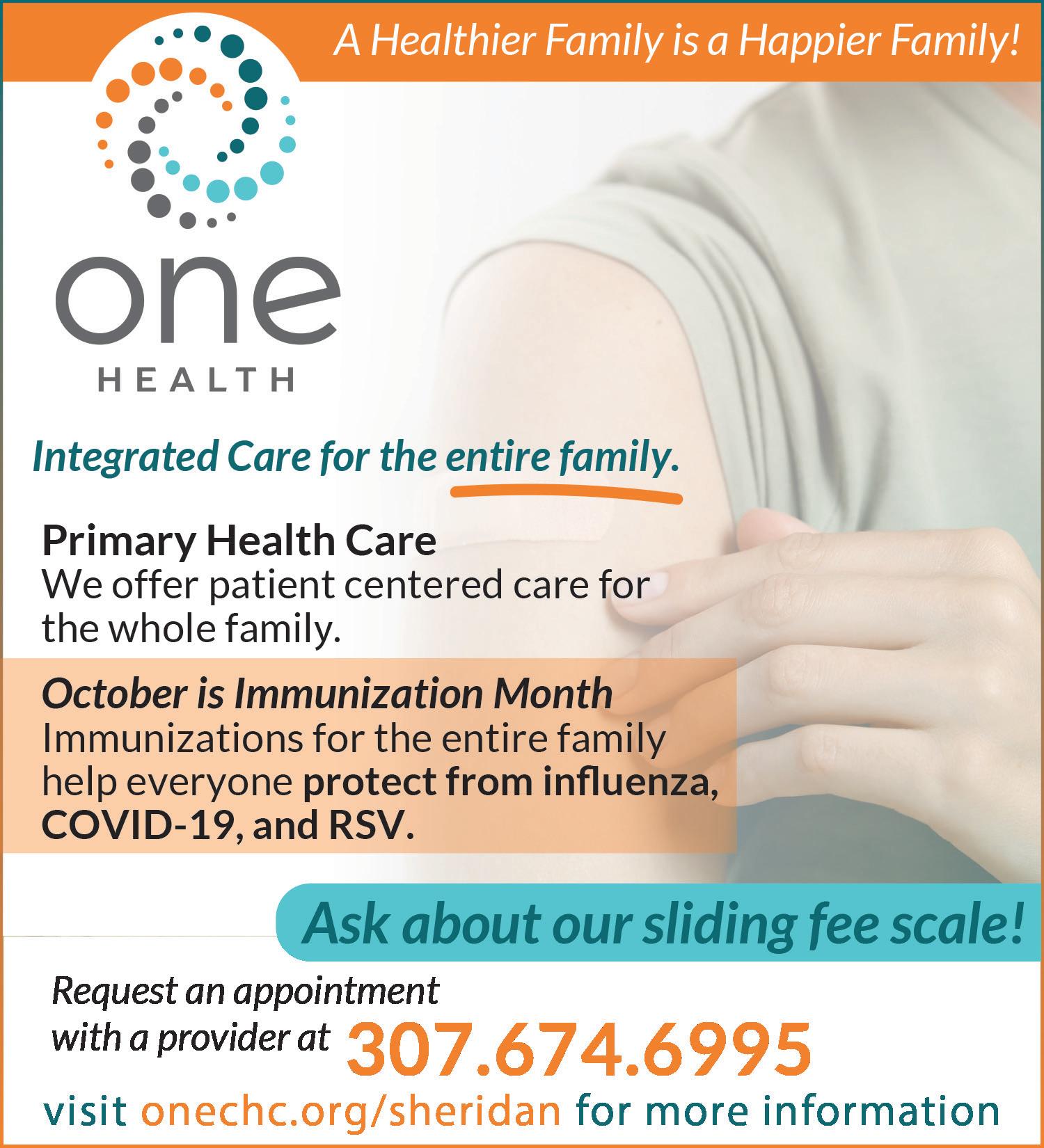 A Healthier Family is a Happier Family!

one
HEALTH

Integrated Care for the entire family.

Primary Health Care
We offer patient centered care for the whole family.

October is Immunization Month
Immunizations for the entire family help everyone protect from influenza, COVID-19, and RSV.

Ask about our sliding fee scale!

Request an appointment with a provider at 307.674.6995

visit onechc.org/sheridan for more information